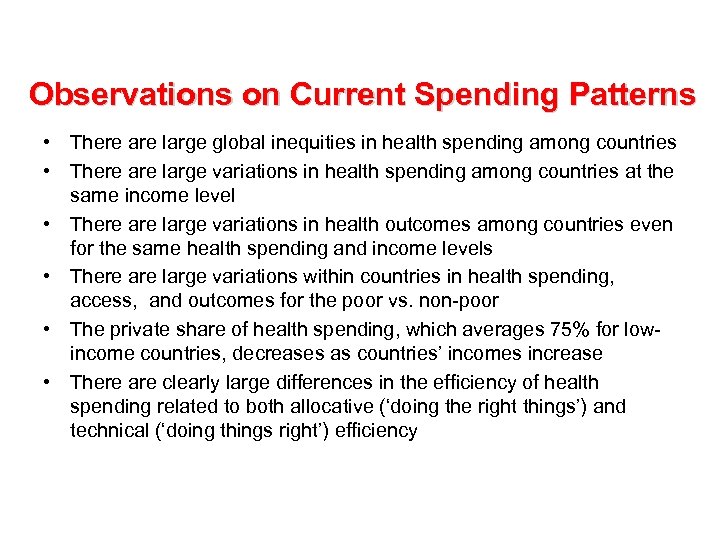 Observations on Current Spending Patterns

• There are large global inequities in health spending among countries
• There are large variations in health spending among countries at the same income level
• There are large variations in health outcomes among countries even for the same health spending and income levels
• There are large variations within countries in health spending, access, and outcomes for the poor vs. non-poor
• The private share of health spending, which averages 75% for low-income countries, decreases as countries' incomes increase
• There are clearly large differences in the efficiency of health spending related to both allocative ('doing the right things') and technical ('doing things right') efficiency